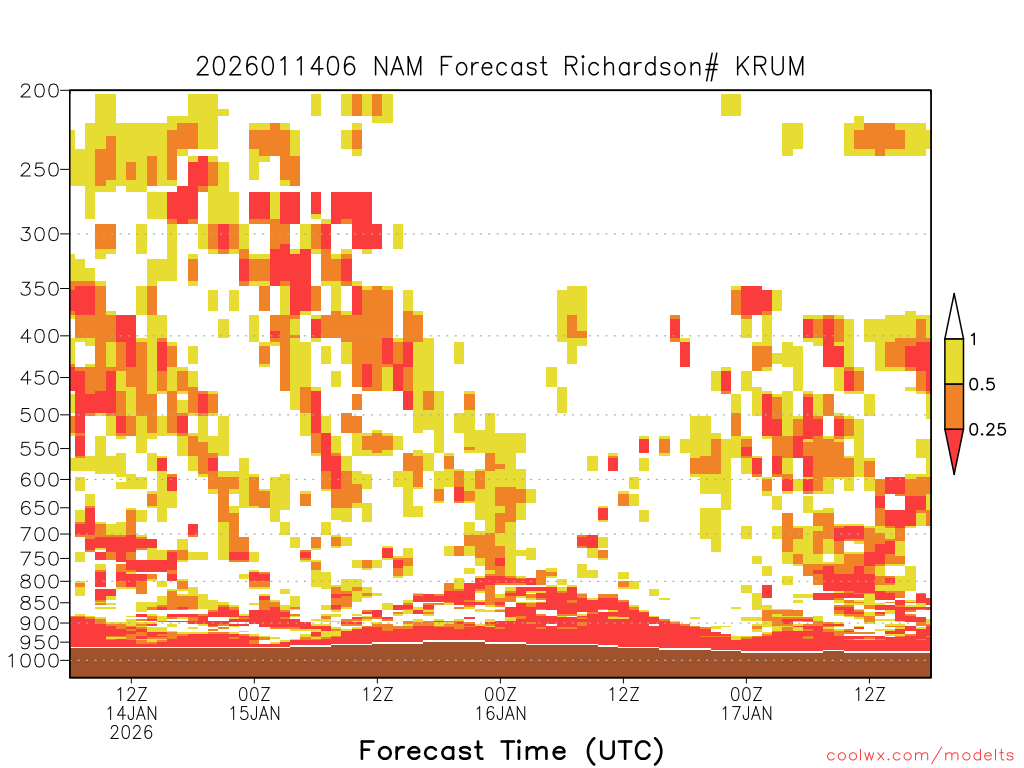 2026011406 NAM Forecast Richardson# KRUM

200
250
300
350
400
450
500
550
600
650
700
750
800
850
900
950
1000

1
0.5
0.25

12Z
14JAN
2026
00Z
15JAN
12Z
00Z
16JAN
12Z
00Z
17JAN
12Z

Forecast Time (UTC)

coolwx.com/modelts